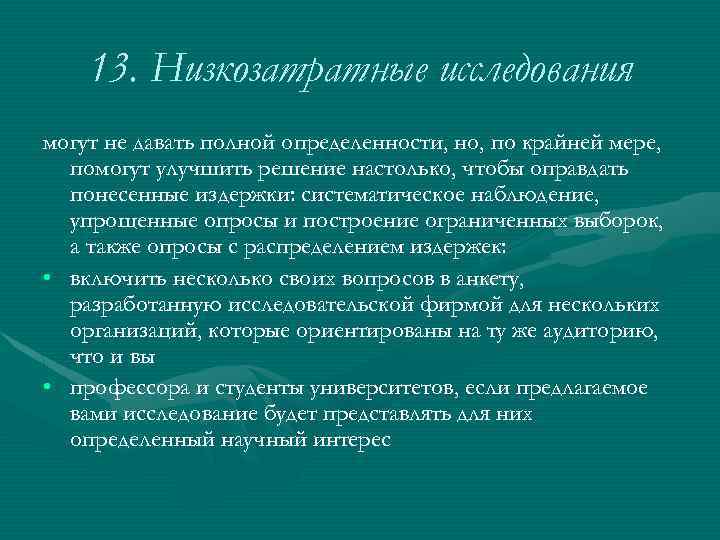 13. Низкозатратные исследования

могут не давать полной определенности, но, по крайней мере, помогут улучшить решение настолько, чтобы оправдать понесенные издержки: систематическое наблюдение, упрощенные опросы и построение ограниченных выборок, а также опросы с распределением издержек:

• включить несколько своих вопросов в анкету, разработанную исследовательской фирмой для нескольких организаций, которые ориентированы на ту же аудиторию, что и вы

• профессора и студенты университетов, если предлагаемое вами исследование будет представлять для них определенный научный интерес